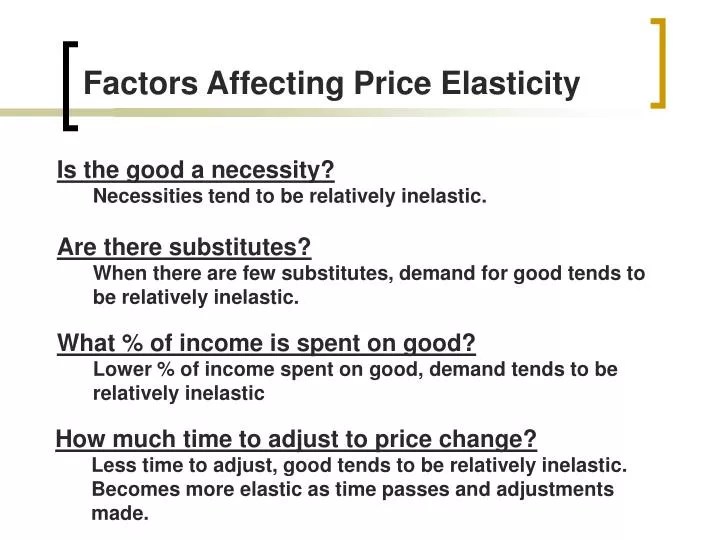 Factors Affecting Price Elasticity

Is the good a necessity?
Necessities tend to be relatively inelastic.

Are there substitutes?
When there are few substitutes, demand for good tends to be relatively inelastic.

What % of income is spent on good?
Lower % of income spent on good, demand tends to be relatively inelastic

How much time to adjust to price change?
Less time to adjust, good tends to be relatively inelastic. Becomes more elastic as time passes and adjustments made.